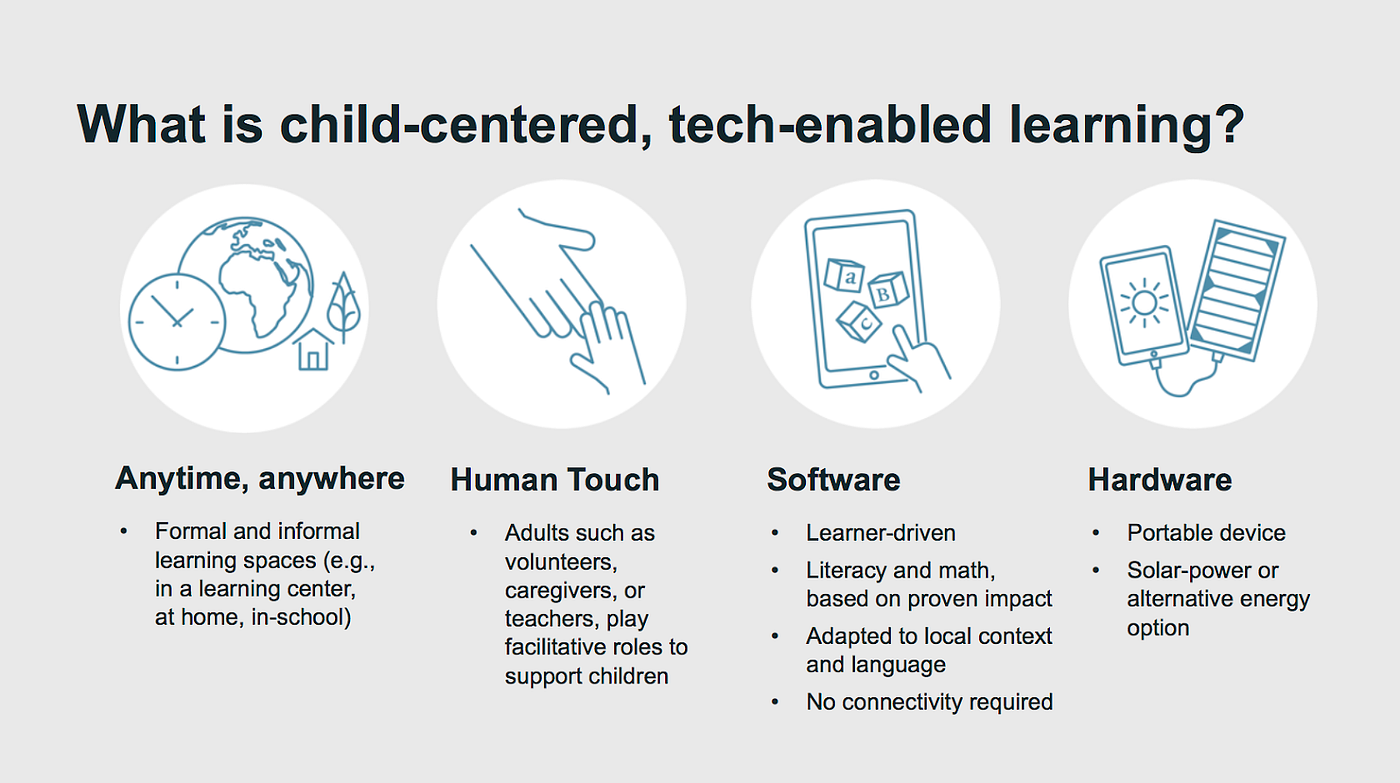 What is child-centered, tech-enabled learning?

a

B

c

Anytime, anywhere

• Formal and informal learning spaces (e.g., in a learning center, at home, in-school)

Human Touch

• Adults such as volunteers, caregivers, or teachers, play facilitative roles to support children

Software

• Learner-driven
• Literacy and math, based on proven impact
• Adapted to local context and language
• No connectivity required

Hardware

• Portable device
• Solar-power or alternative energy option